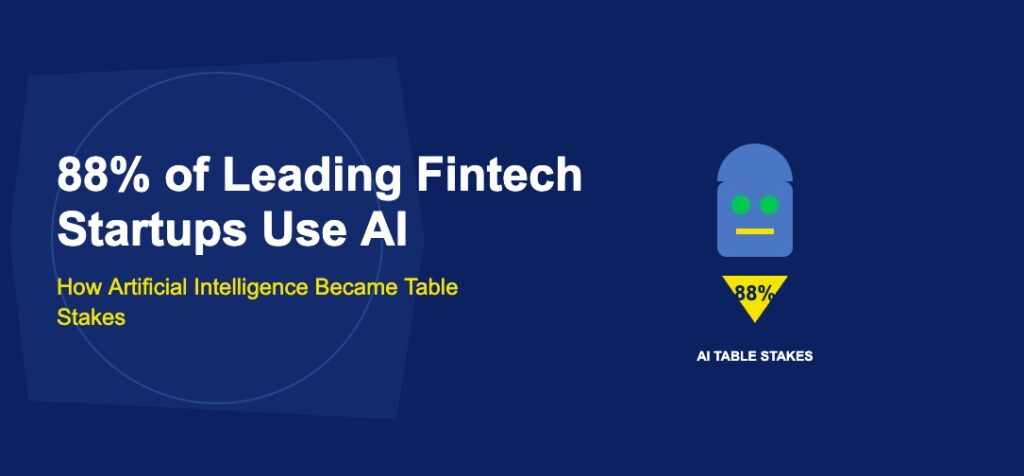 88% of Leading Fintech Startups Use AI

How Artificial Intelligence Became Table Stakes

88%

AI TABLE STAKES